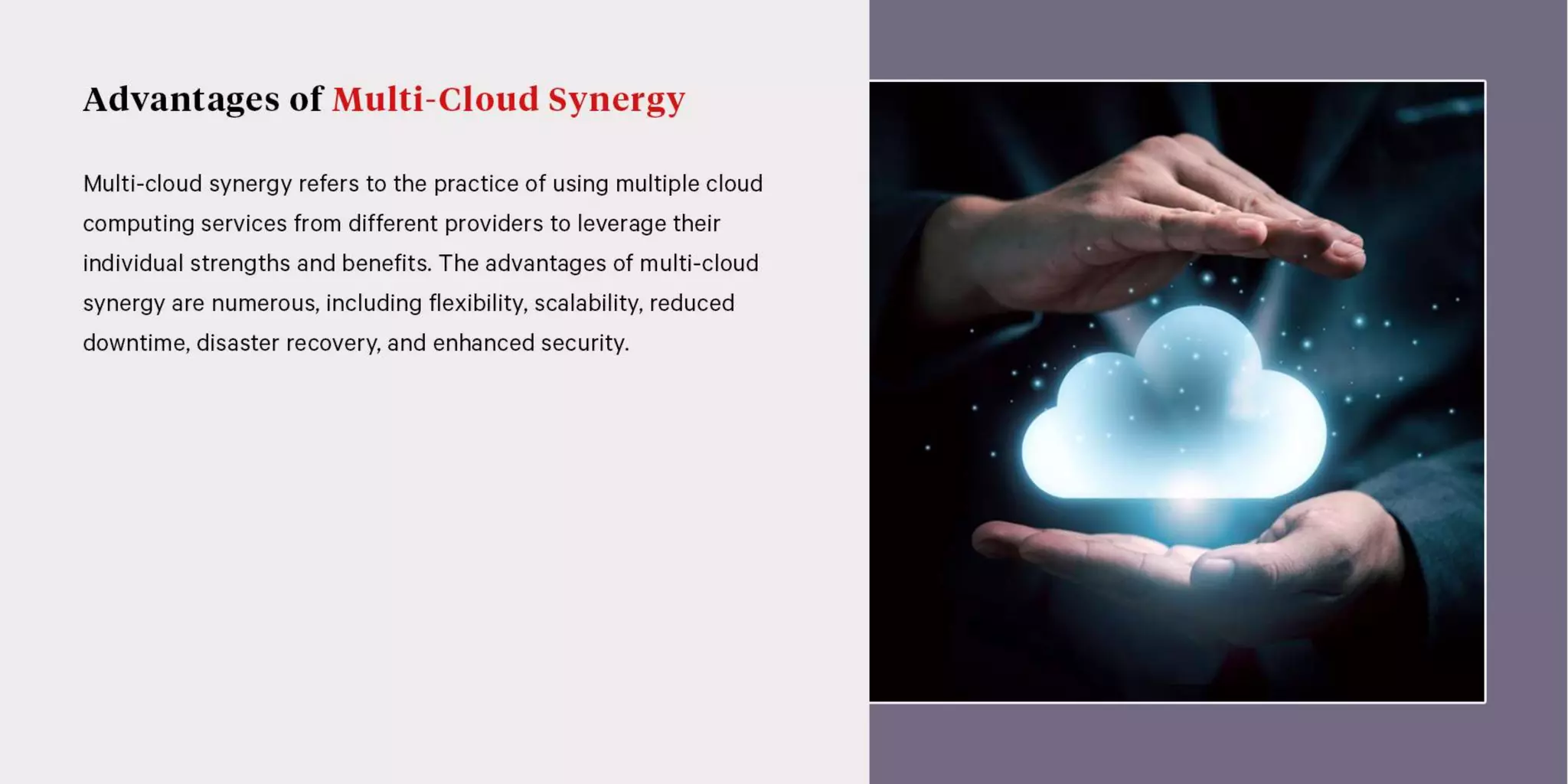 Advantages of Multi-Cloud Synergy

Multi-cloud synergy refers to the practice of using multiple cloud computing services from different providers to leverage their individual strengths and benefits. The advantages of multi-cloud synergy are numerous, including flexibility, scalability, reduced downtime, disaster recovery, and enhanced security.